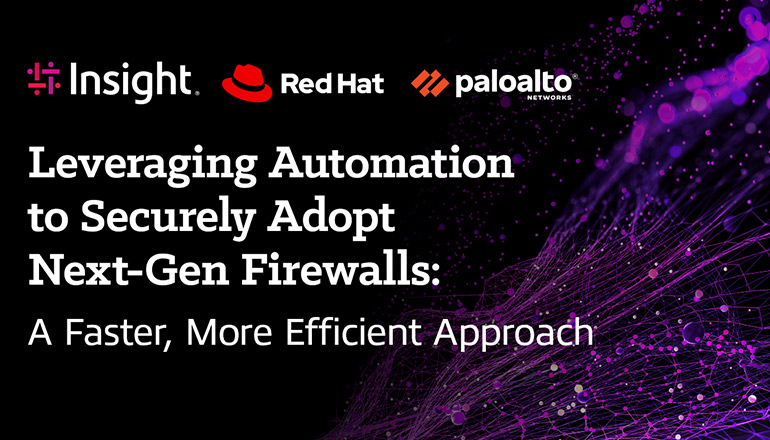 Insight. Red Hat paloalto NETWORKS

Leveraging Automation to Securely Adopt Next-Gen Firewalls:

A Faster, More Efficient Approach